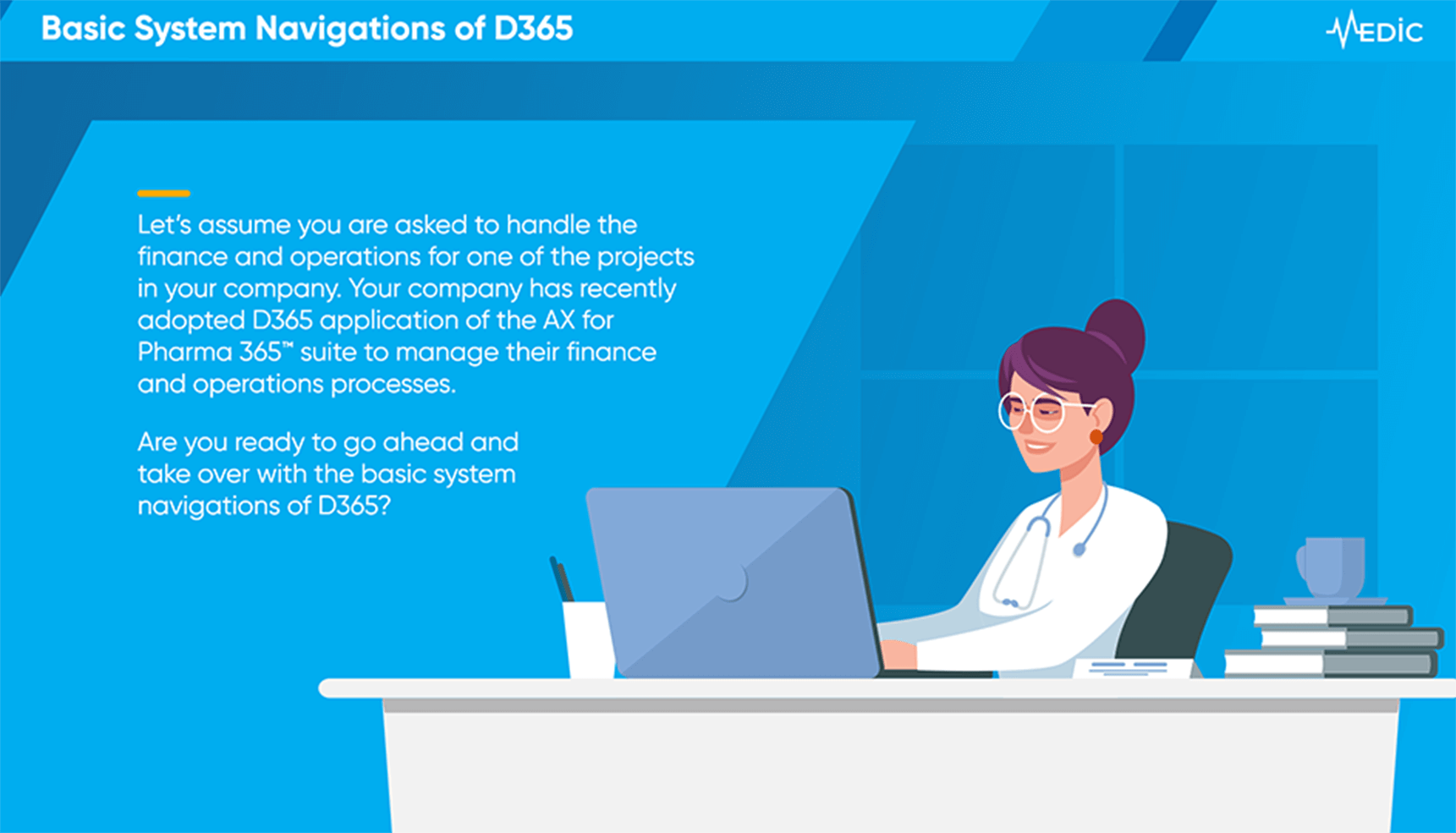 Basic System Navigations of D365

MEDIC

Let's assume you are asked to handle the finance and operations for one of the projects in your company. Your company has recently adopted D365 application of the AX for Pharma 365™ suite to manage their finance and operations processes.

Are you ready to go ahead and take over with the basic system navigations of D365?